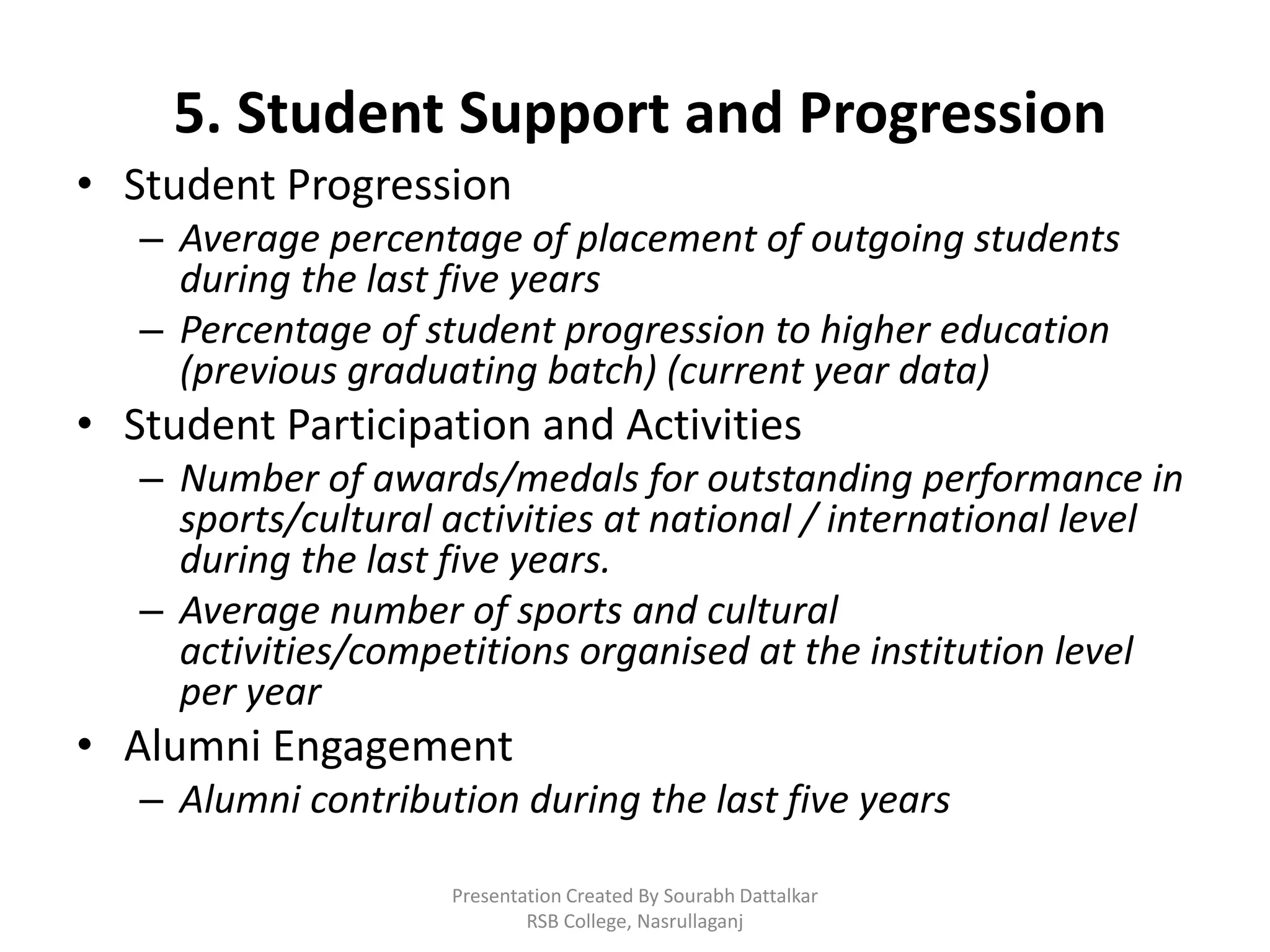 5. Student Support and Progression

• Student Progression
– Average percentage of placement of outgoing students during the last five years
– Percentage of student progression to higher education (previous graduating batch) (current year data)

• Student Participation and Activities
– Number of awards/medals for outstanding performance in sports/cultural activities at national / international level during the last five years.
– Average number of sports and cultural activities/competitions organised at the institution level per year

• Alumni Engagement
– Alumni contribution during the last five years

Presentation Created By Sourabh Dattalkar
RSB College, Nasrullaganj